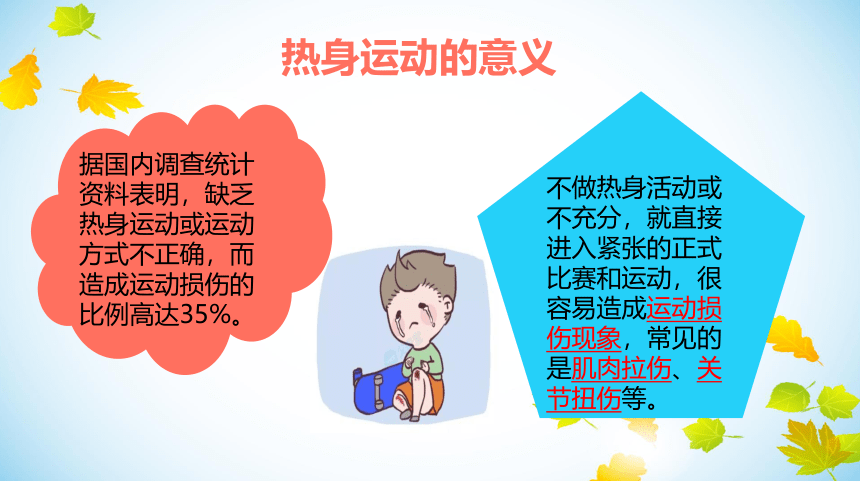 热身运动的意义

据国内调查统计资料表明，缺乏热身运动或运动方式不正确，而造成运动损伤的比例高达35%。

不做热身活动或不充分，就直接进入紧张的正式比赛和运动，很容易造成运动损伤现象，常见的是肌肉拉伤、关节扭伤等。